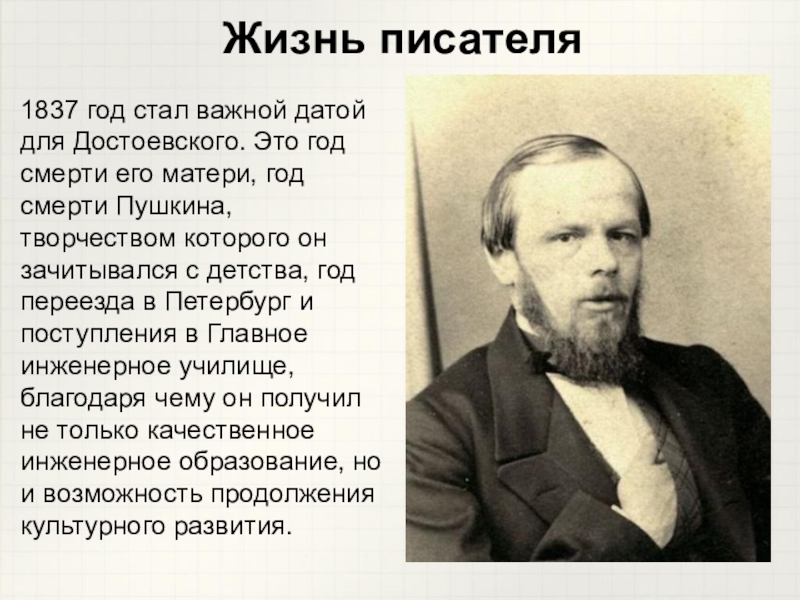 Жизнь писателя

1837 год стал важной датой для Достоевского. Это год смерти его матери, год смерти Пушкина, творчеством которого он зачитывался с детства, год переезда в Петербург и поступления в Главное инженерное училище, благодаря чему он получил не только качественное инженерное образование, но и возможность продолжения культурного развития.